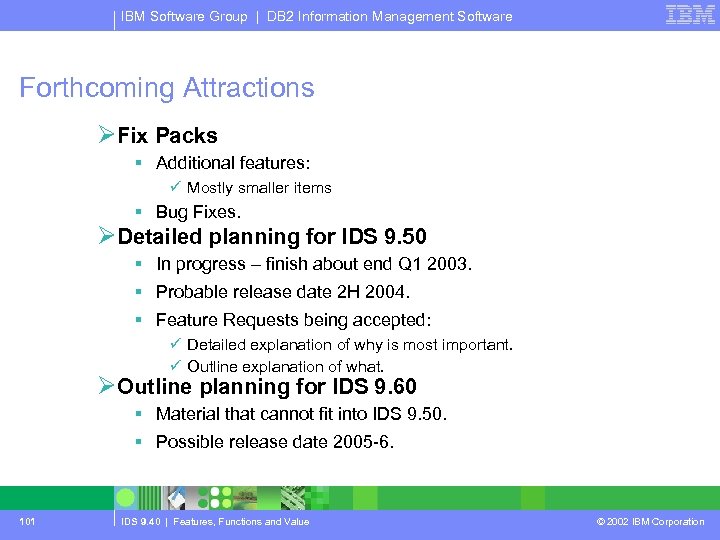 IBM Software Group | DB2 Information Management Software

IBM

Forthcoming Attractions

➢ Fix Packs
▪ Additional features:
✓ Mostly smaller items
▪ Bug Fixes.

➢ Detailed planning for IDS 9.50
▪ In progress – finish about end Q1 2003.
▪ Probable release date 2H 2004.
▪ Feature Requests being accepted:
✓ Detailed explanation of why is most important.
✓ Outline explanation of what.

➢ Outline planning for IDS 9.60
▪ Material that cannot fit into IDS 9.50.
▪ Possible release date 2005-6.

101

IDS 9.40 | Features, Functions and Value

© 2002 IBM Corporation